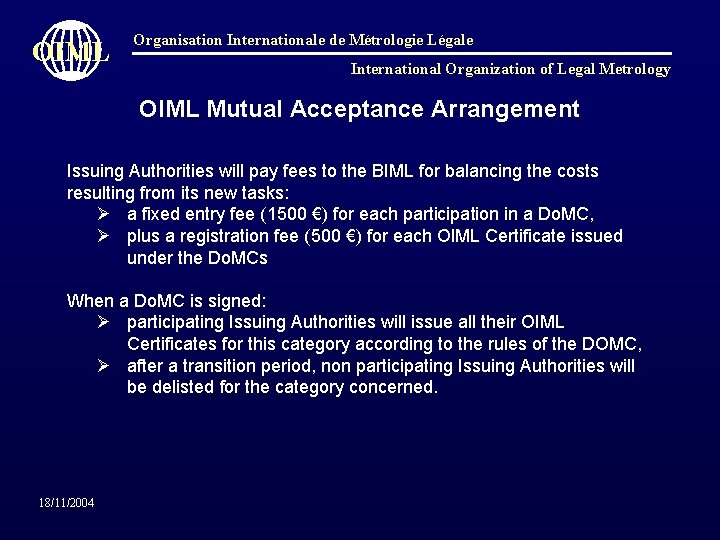 OIML

Organisation Internationale de Métrologie Légale

International Organization of Legal Metrology

OIML Mutual Acceptance Arrangement

Issuing Authorities will pay fees to the BIML for balancing the costs resulting from its new tasks:

➢ a fixed entry fee (1500 €) for each participation in a DoMC,

➢ plus a registration fee (500 €) for each OIML Certificate issued under the DoMCs

When a DoMC is signed:

➢ participating Issuing Authorities will issue all their OIML Certificates for this category according to the rules of the DOMC,

➢ after a transition period, non participating Issuing Authorities will be delisted for the category concerned.

18/11/2004